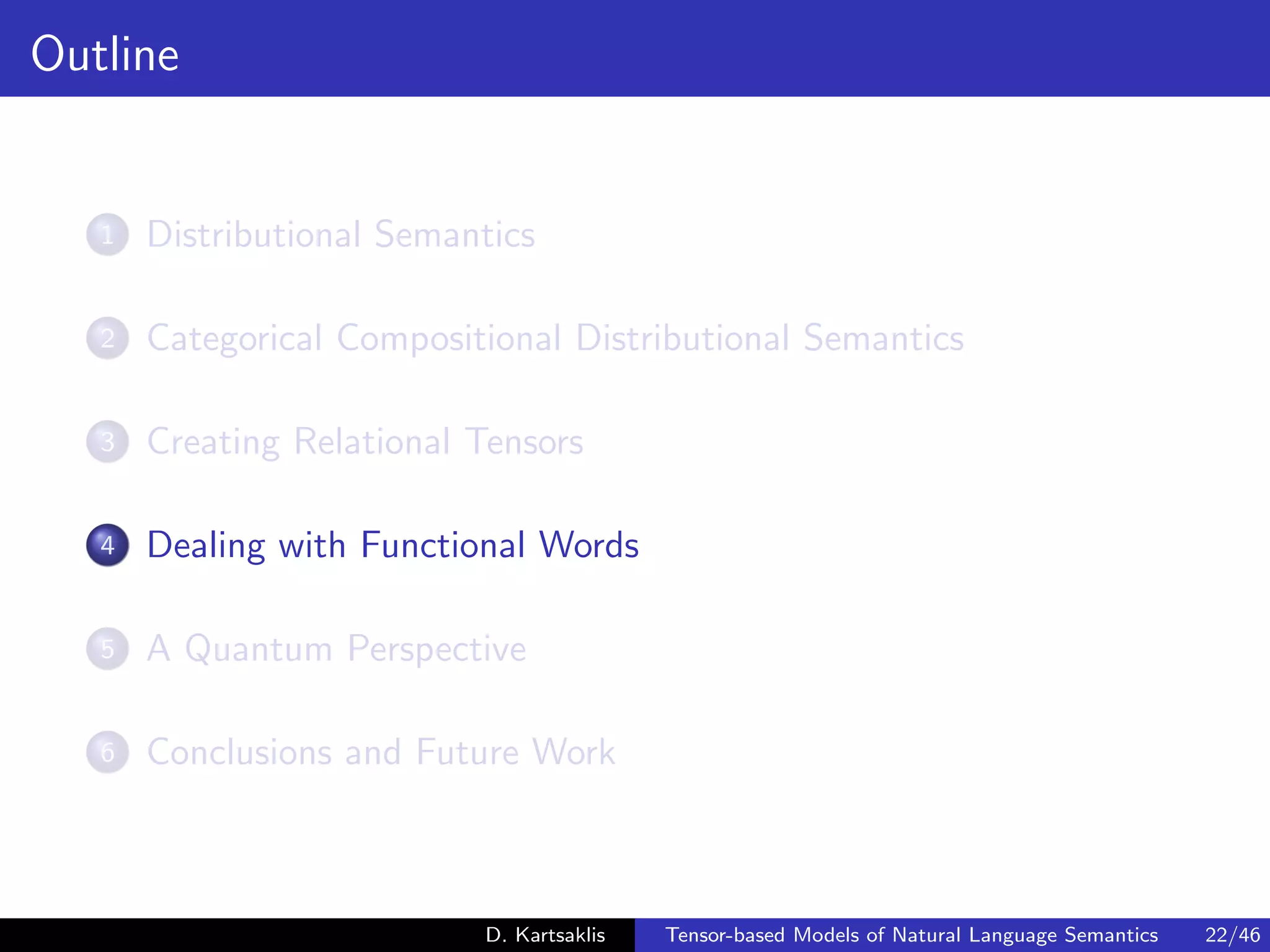 Outline

1 Distributional Semantics

2 Categorical Compositional Distributional Semantics

3 Creating Relational Tensors

4 Dealing with Functional Words

5 A Quantum Perspective

6 Conclusions and Future Work

D. Kartsaklis Tensor-based Models of Natural Language Semantics 22/46